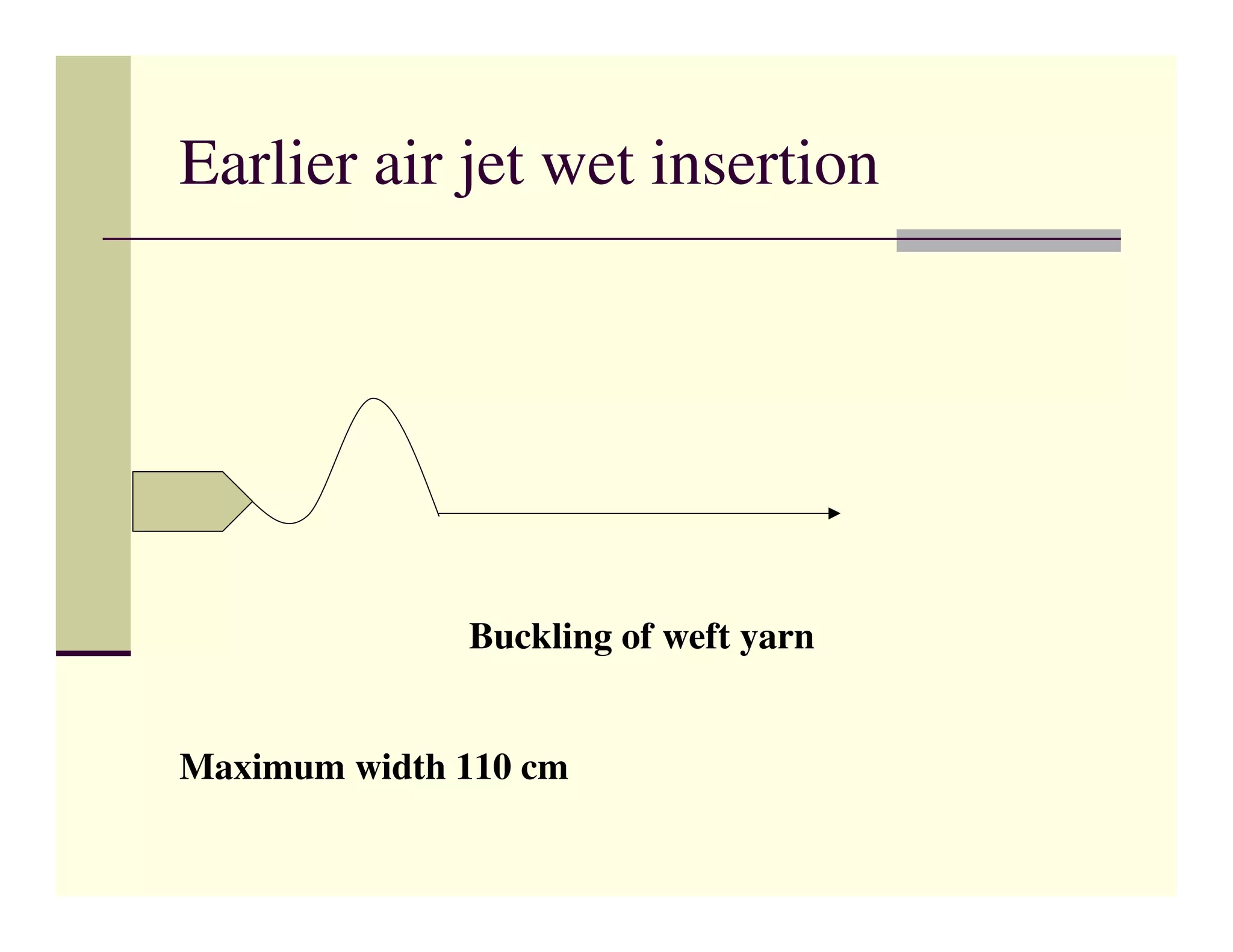 Earlier air jet wet insertion

Buckling of weft yarn

Maximum width 110 cm